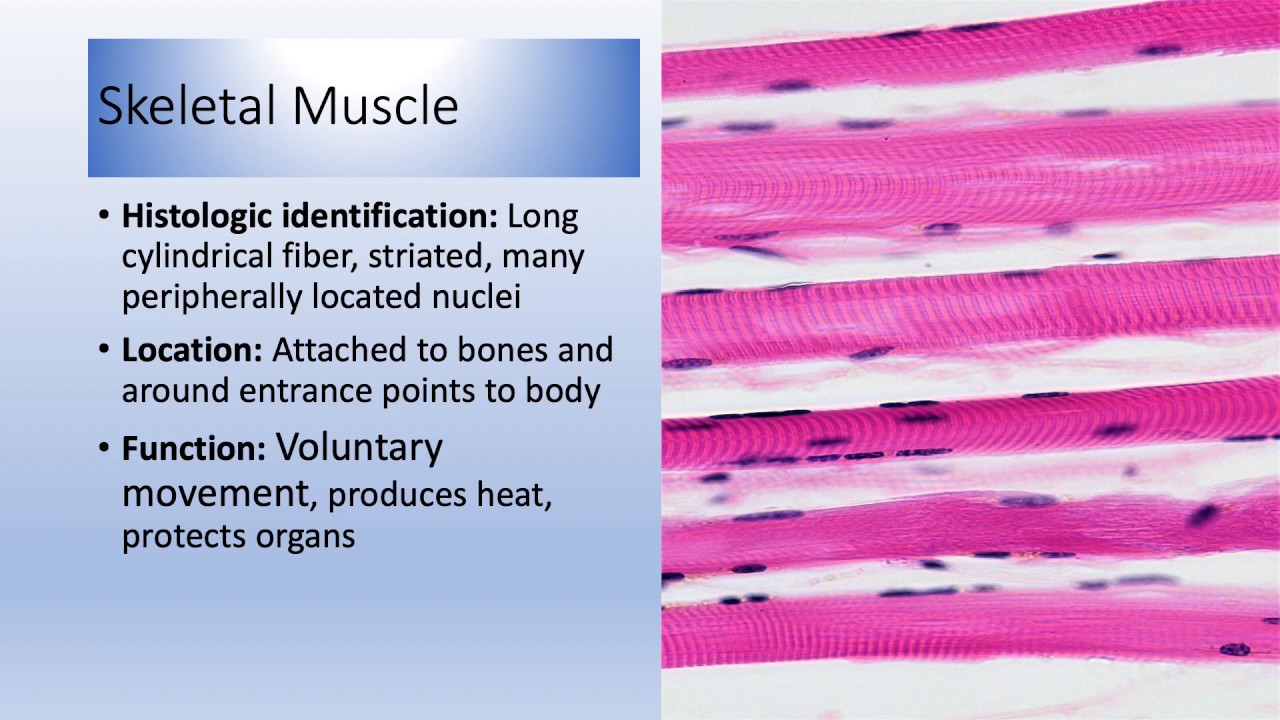 Skeletal Muscle

• Histologic identification: Long cylindrical fiber, striated, many peripherally located nuclei

• Location: Attached to bones and around entrance points to body

• Function: Voluntary movement, produces heat, protects organs